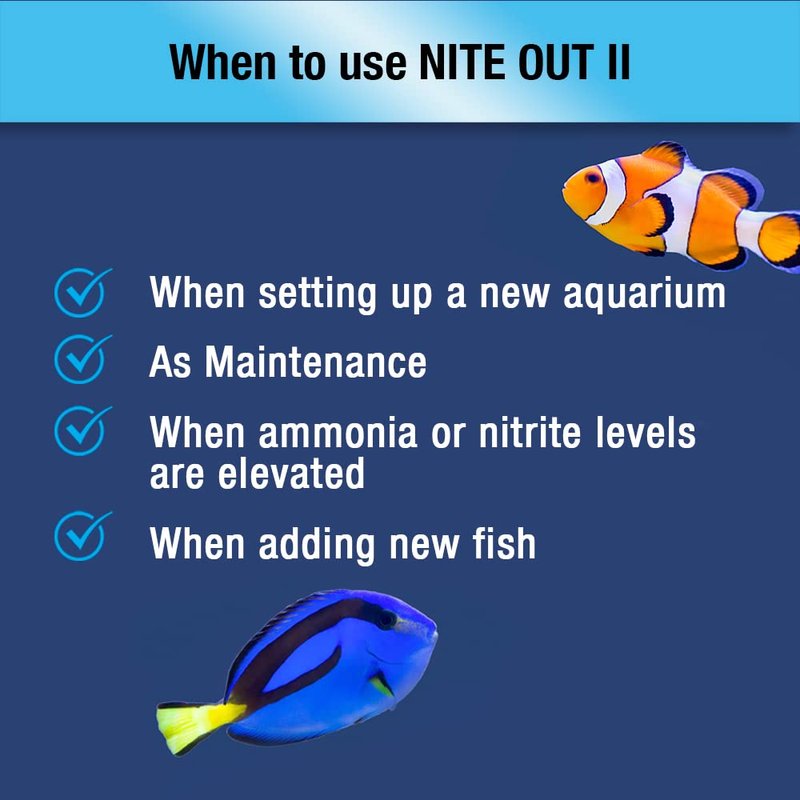 When to use NITE OUT II

When setting up a new aquarium

As Maintenance

When ammonia or nitrite levels are elevated

When adding new fish